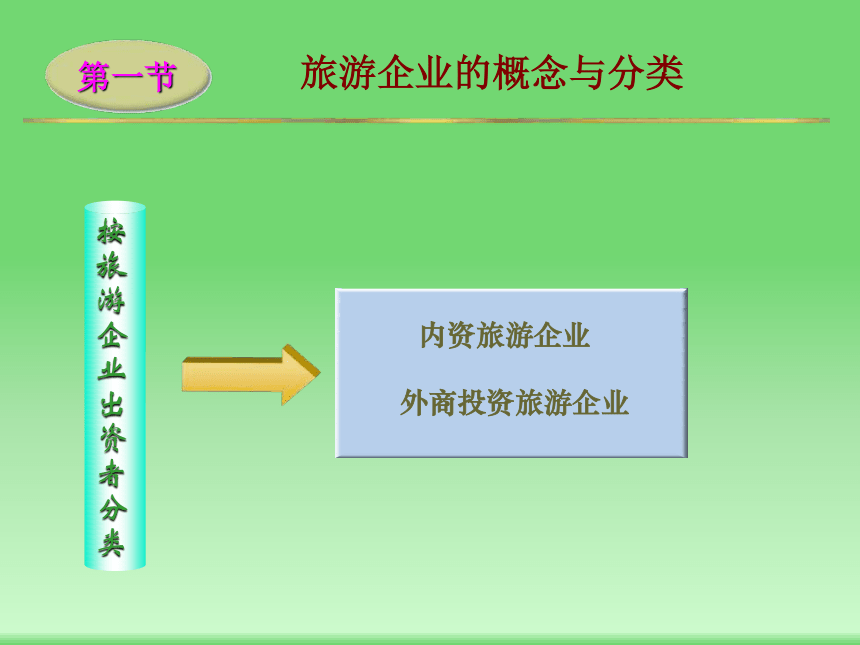 第一节

旅游企业的概念与分类

按旅游企业出资者分类

内资旅游企业

外商投资旅游企业